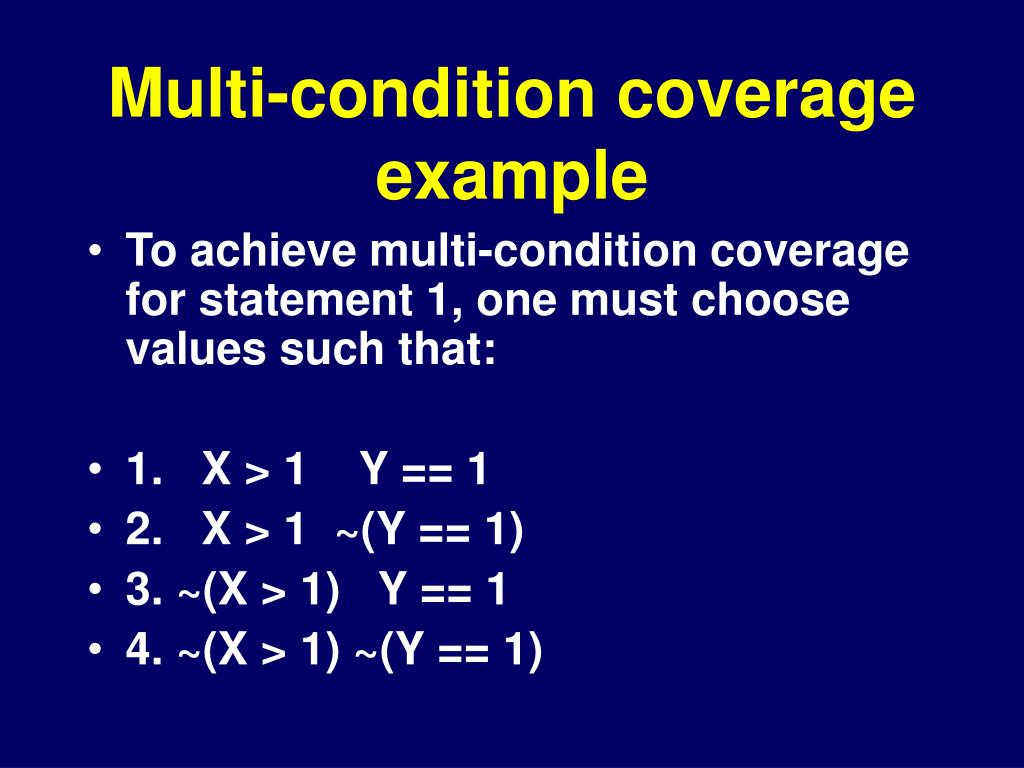 Multi-condition coverage example

• To achieve multi-condition coverage for statement 1, one must choose values such that:

• 1. X > 1 Y == 1
• 2. X > 1 ~(Y == 1)
• 3. ~(X > 1) Y == 1
• 4. ~(X > 1) ~(Y == 1)